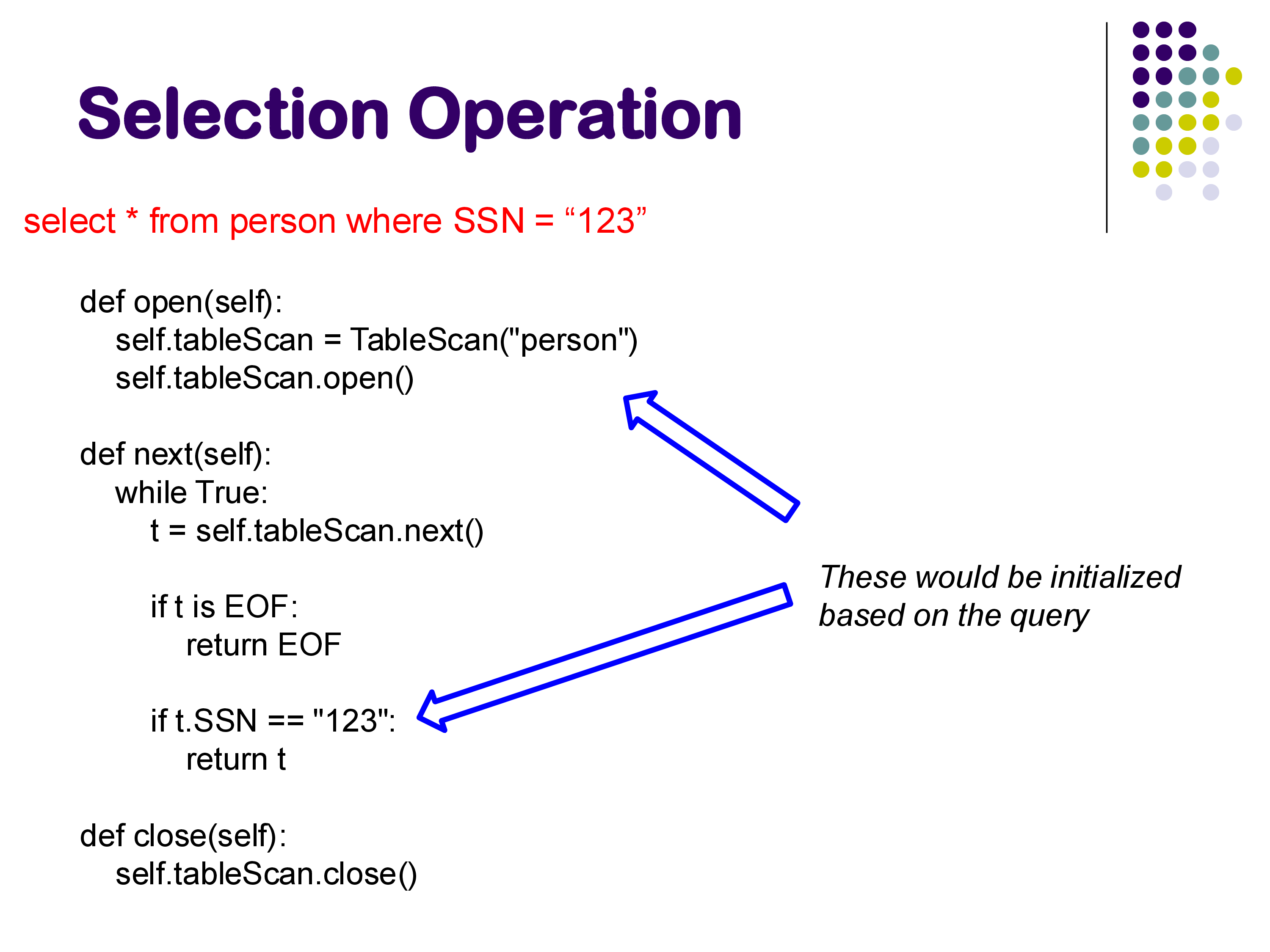 Selection Operation

select * from person where SSN = “123”

def open(self):
    self.tableScan = TableScan("person")
    self.tableScan.open()

def next(self):
    while True:
        t = self.tableScan.next()

        if t is EOF:
            return EOF

        if t.SSN == "123":
            return t

def close(self):
    self.tableScan.close()

These would be initialized based on the query